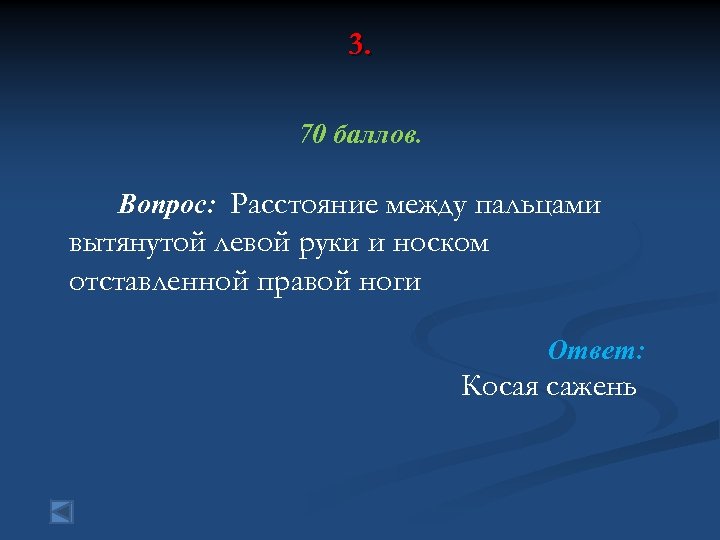 3.

70 баллов.

Вопрос: Расстояние между пальцами вытянутой левой руки и носком отставленной правой ноги

Ответ:
Косая сажень